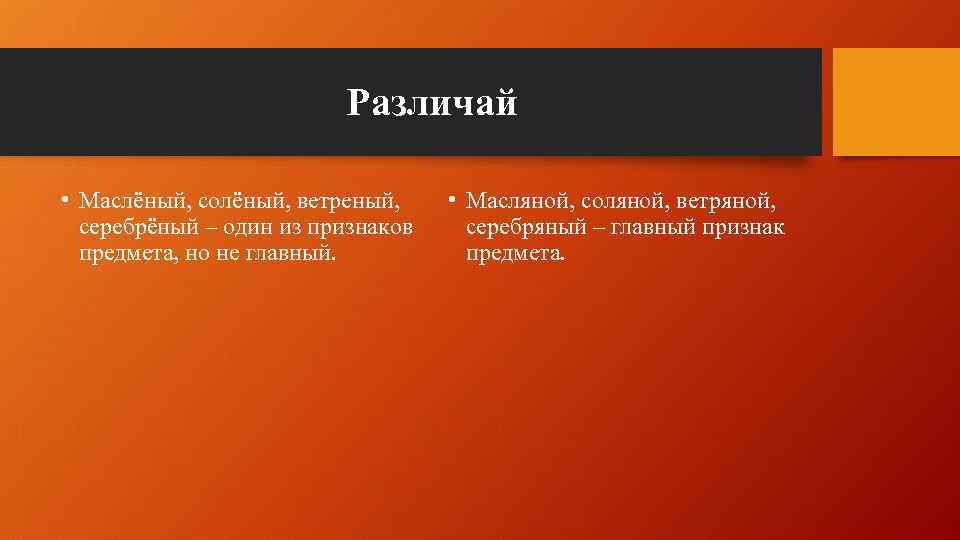 Различай

• Маслёный, солёный, ветреный, серебрёный – один из признаков предмета, но не главный.

• Масляной, соляной, ветряной, серебряный – главный признак предмета.